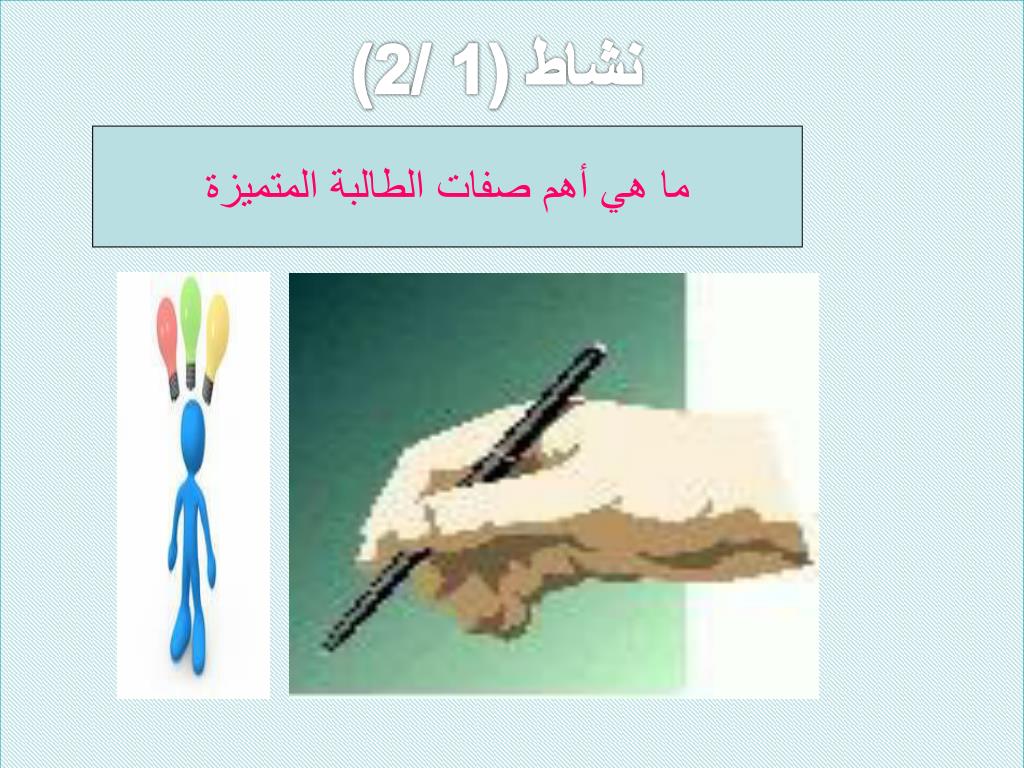 نشاط (1 /2)

ما هي أهم صفات الطالبة المتميزة